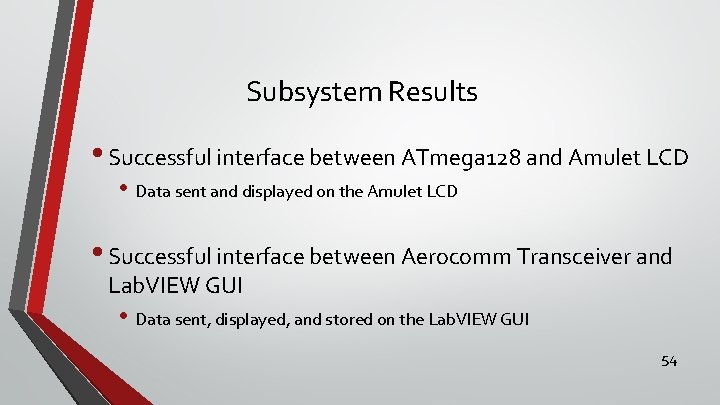 Subsystem Results

• Successful interface between ATmega128 and Amulet LCD

• Data sent and displayed on the Amulet LCD

• Successful interface between Aerocomm Transceiver and LabVIEW GUI

• Data sent, displayed, and stored on the LabVIEW GUI

54